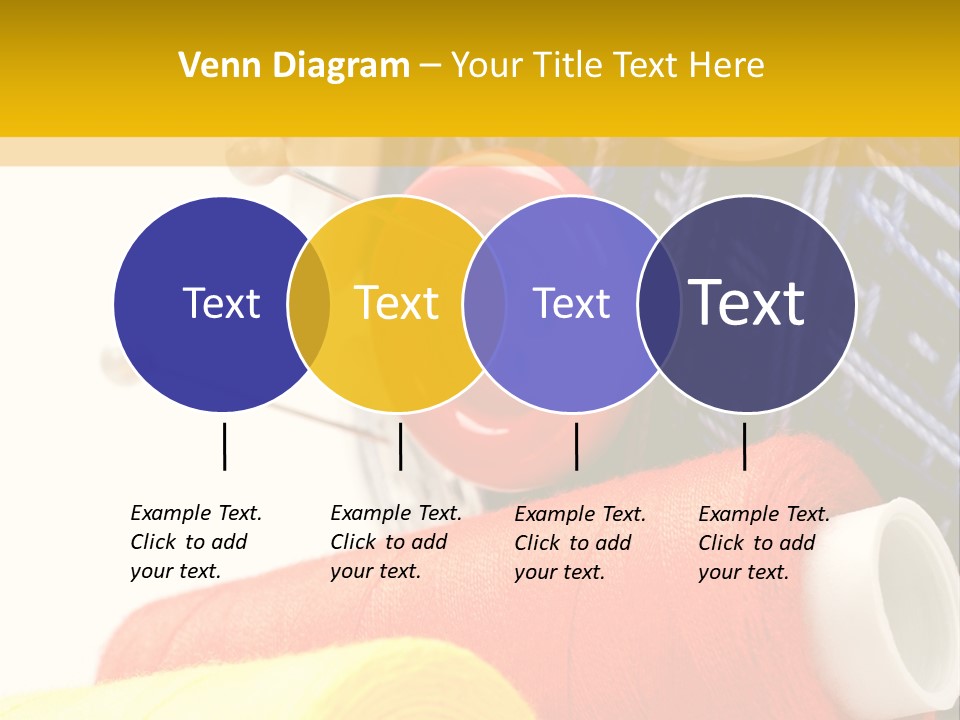 Venn Diagram – Your Title Text Here

Text

Text

Text

Text

Example Text. Click to add your text.

Example Text. Click to add your text.

Example Text. Click to add your text.

Example Text. Click to add your text.